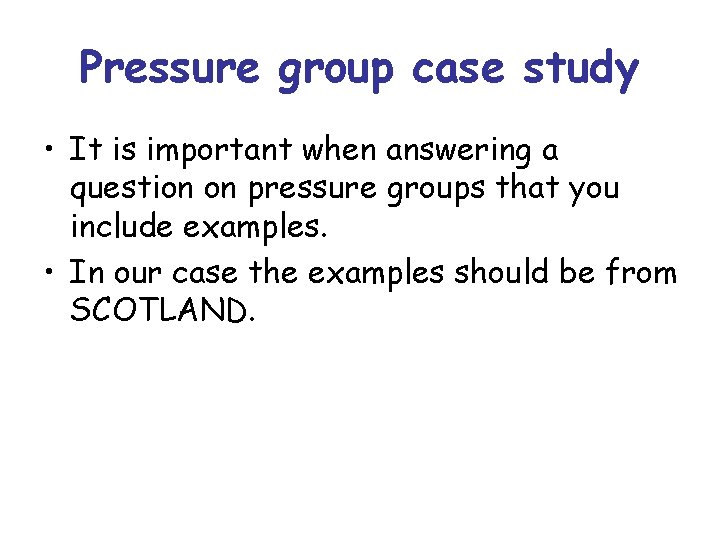 Pressure group case study

• It is important when answering a question on pressure groups that you include examples.

• In our case the examples should be from SCOTLAND.